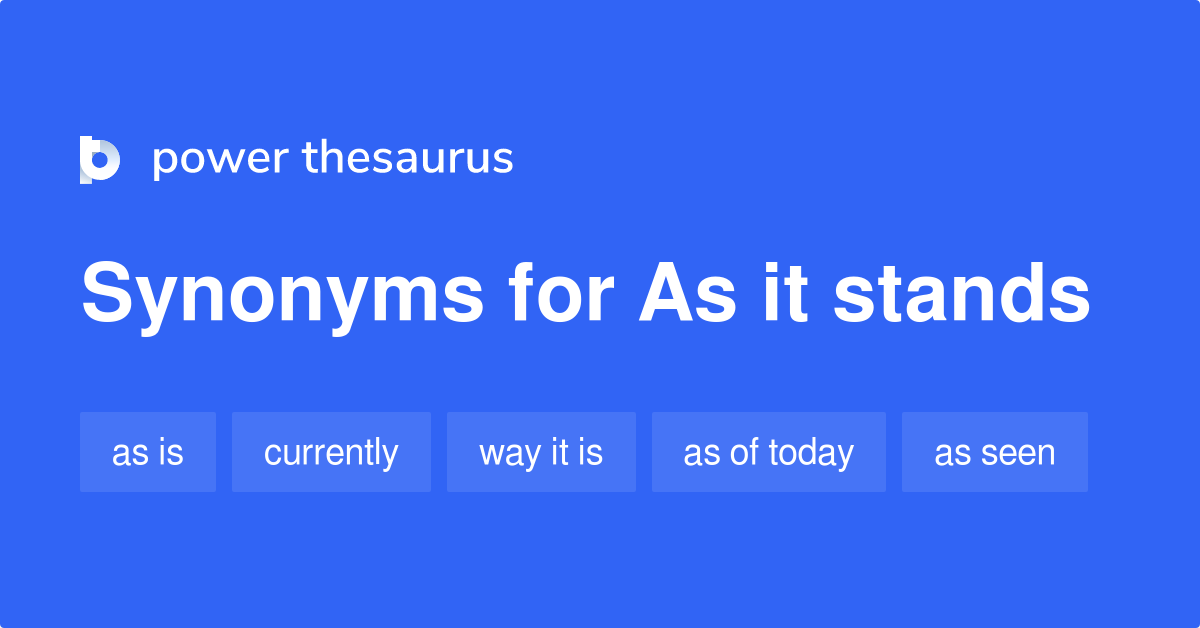 power thesaurus

Synonyms for As it stands

as is
currently
way it is
as of today
as seen